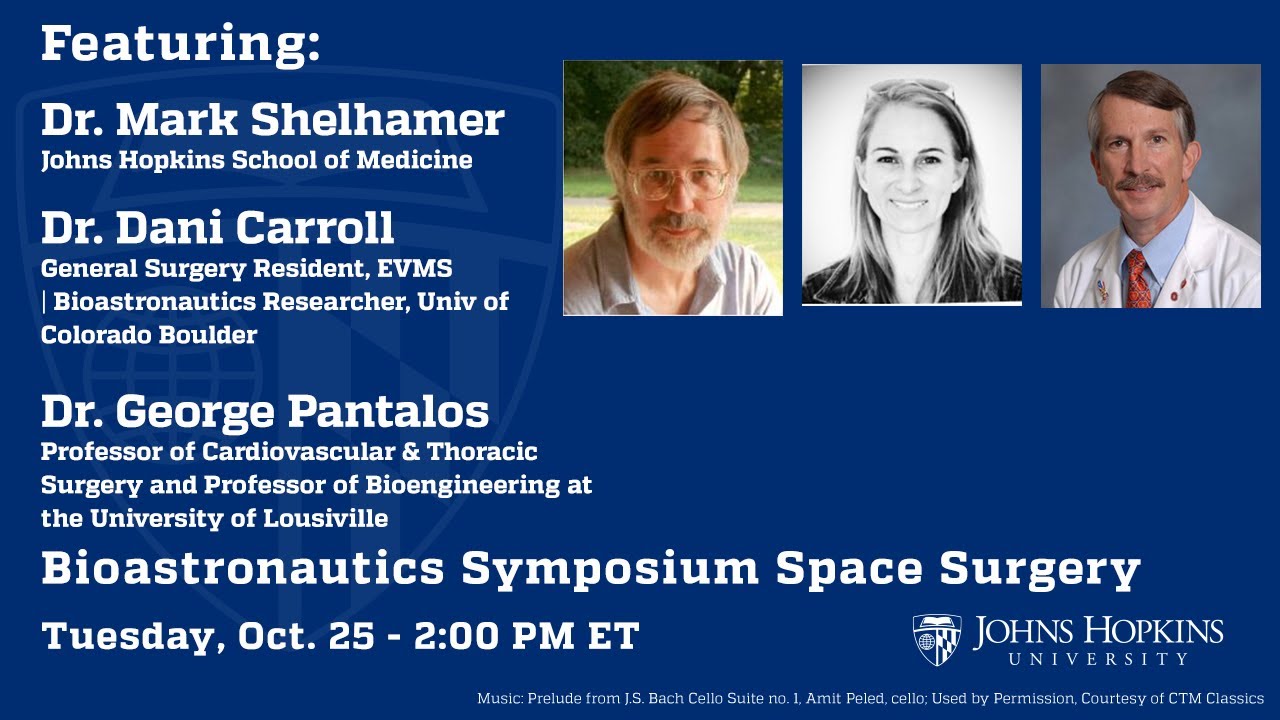 Featuring:

Dr. Mark Shelhamer
Johns Hopkins School of Medicine

Dr. Dani Carroll
General Surgery Resident, EVMS | Bioastronautics Researcher, Univ of Colorado Boulder

Dr. George Pantalos
Professor of Cardiovascular & Thoracic Surgery and Professor of Bioengineering at the University of Lousiville

Bioastronautics Symposium Space Surgery

Tuesday, Oct. 25 - 2:00 PM ET

JOHNS HOPKINS
UNIVERSITY

Music: Prelude from J.S. Bach Cello Suite no. 1, Amit Peled, cello; Used by Permission, Courtesy of CTM Classics